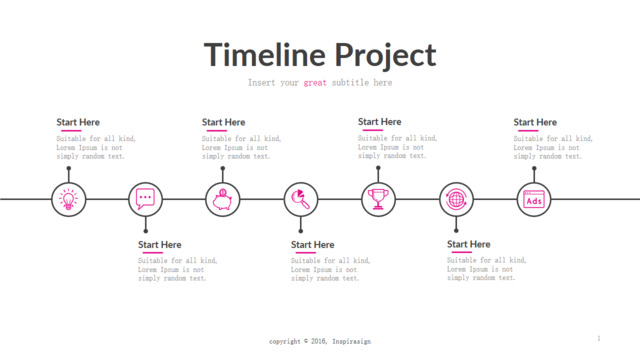 Timeline Project

Insert your great subtitle here

Start Here
Suitable for all kind, Lorem Ipsum is not simply random text.

Start Here
Suitable for all kind, Lorem Ipsum is not simply random text.

Start Here
Suitable for all kind, Lorem Ipsum is not simply random text.

Start Here
Suitable for all kind, Lorem Ipsum is not simply random text.

Ads

Start Here
Suitable for all kind, Lorem Ipsum is not simply random text.

Start Here
Suitable for all kind, Lorem Ipsum is not simply random text.

Start Here
Suitable for all kind, Lorem Ipsum is not simply random text.

copyright © 2016, Inspirasign

1